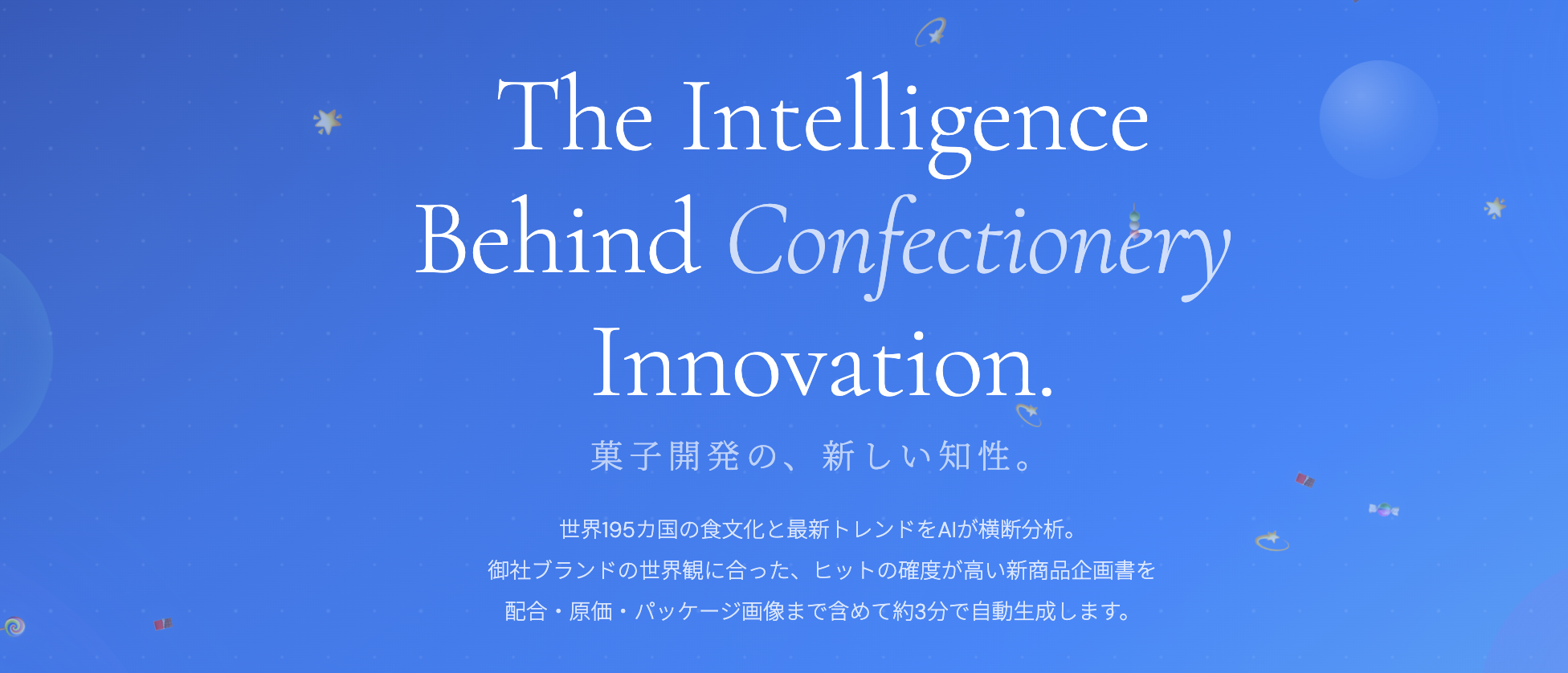 The Intelligence Behind Confectionery Innovation.

菓子開発の、新しい知性。

世界195カ国の食文化と最新トレンドをAIが横断分析。
御社ブランドの世界観に合った、ヒットの確度が高い新商品企画書を
配合・原価・パッケージ画像まで含めて約3分で自動生成します。